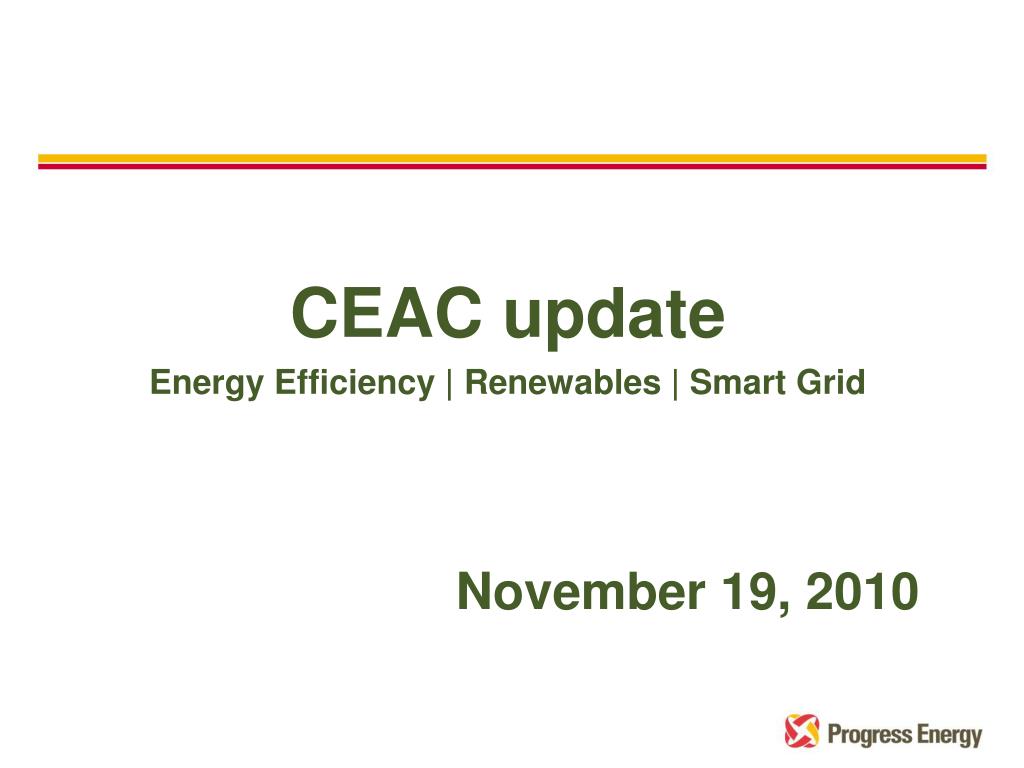 CEAC update

Energy Efficiency | Renewables | Smart Grid

November 19, 2010

Progress Energy